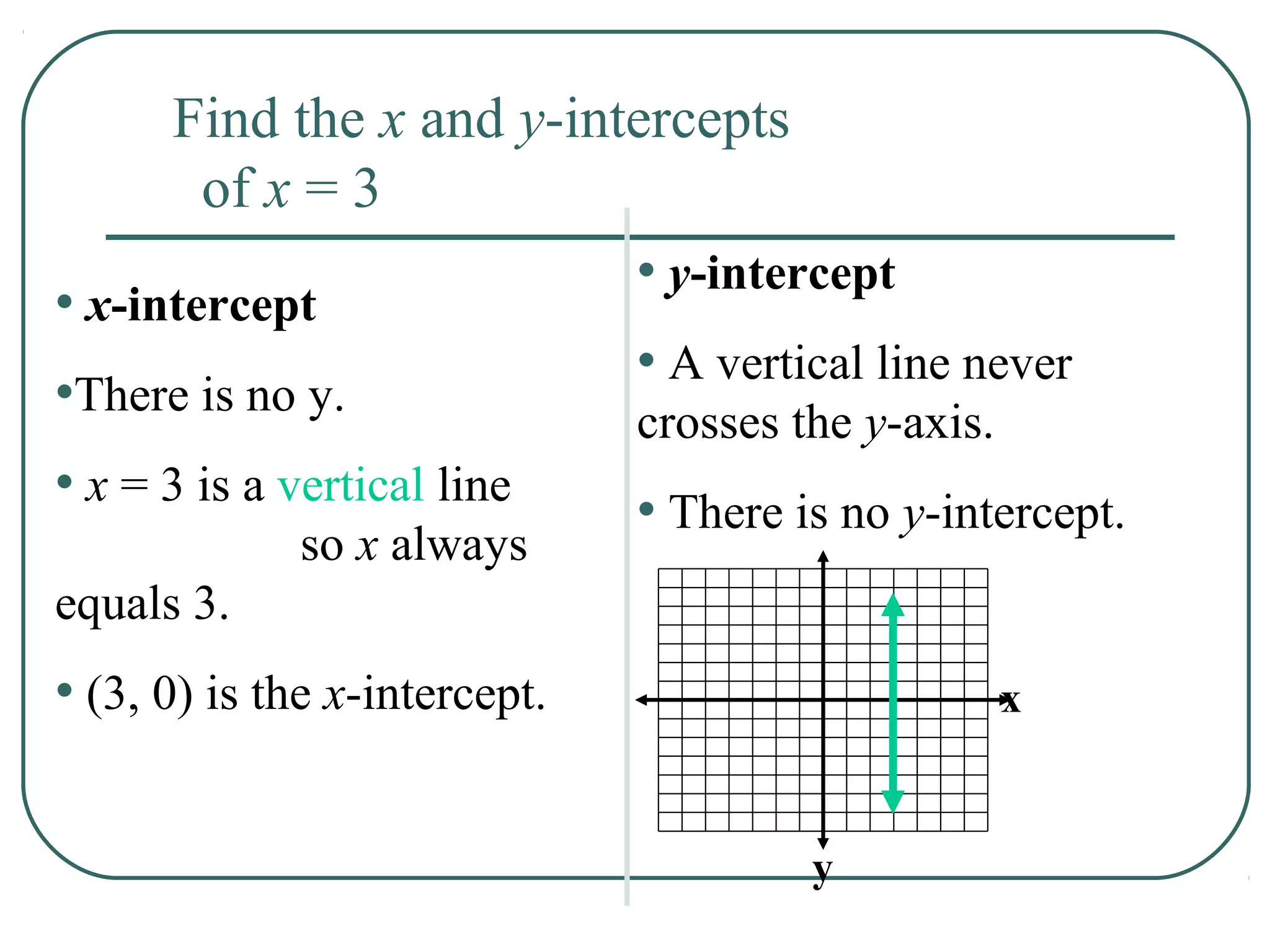 Find the $x$ and $y$-intercepts of $x = 3$

• $x$-intercept

•There is no y.

• $x = 3$ is a vertical line so $x$ always equals 3.

• (3, 0) is the $x$-intercept.

• $y$-intercept

• A vertical line never crosses the $y$-axis.

• There is no $y$-intercept.

x

y